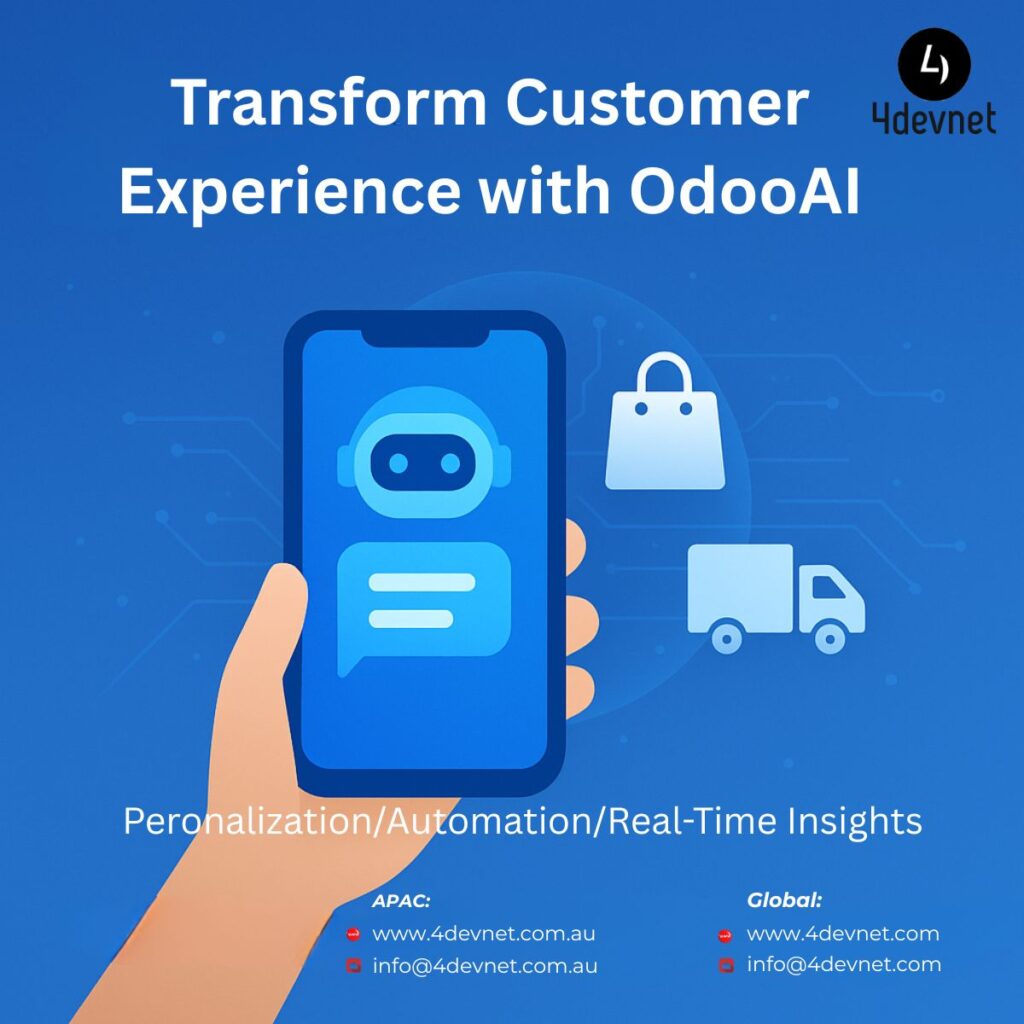 Transform Customer Experience with OdooAI

4devnet

Peronalization/Automation/Real-Time Insights

APAC:
www.4devnet.com.au
info@4devnet.com.au

Global:
www.4devnet.com
info@4devnet.com